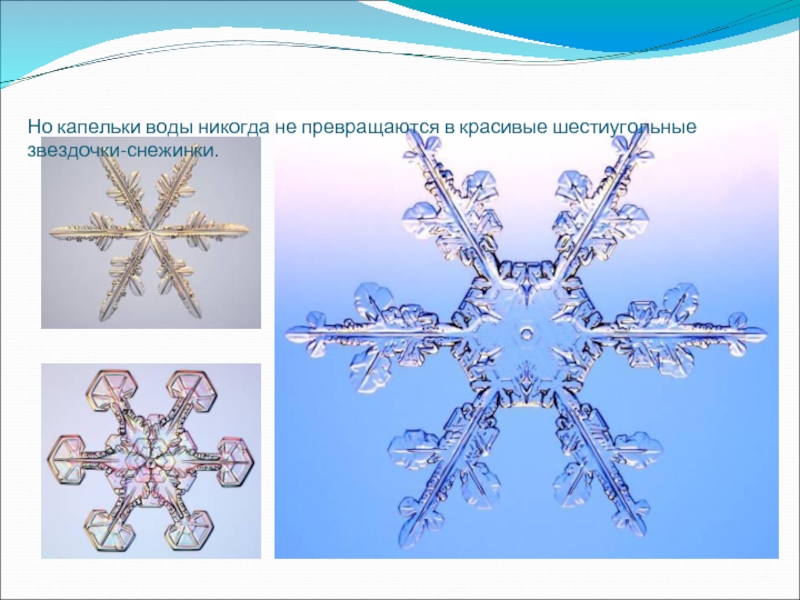 Но капельки воды никогда не превращаются в красивые шестиугольные звездочки-снежинки.